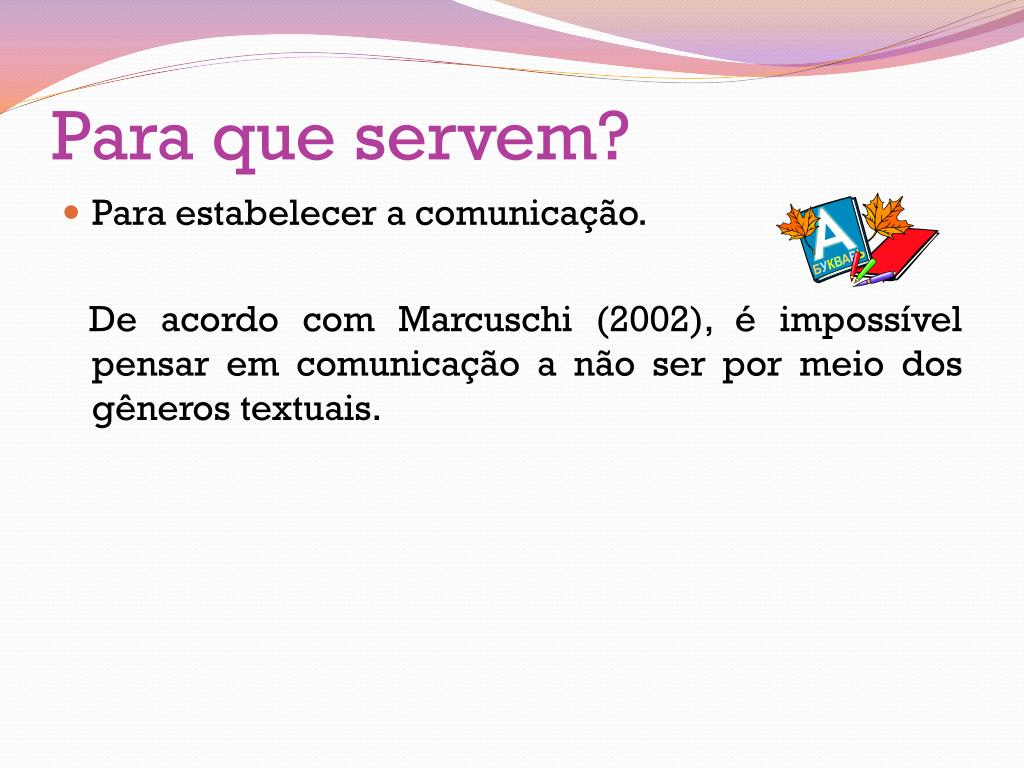 Para que servem?

Para estabelecer a comunicação.

A
БУКВАРЬ

De acordo com Marcuschi (2002), é impossível pensar em comunicação a não ser por meio dos gêneros textuais.